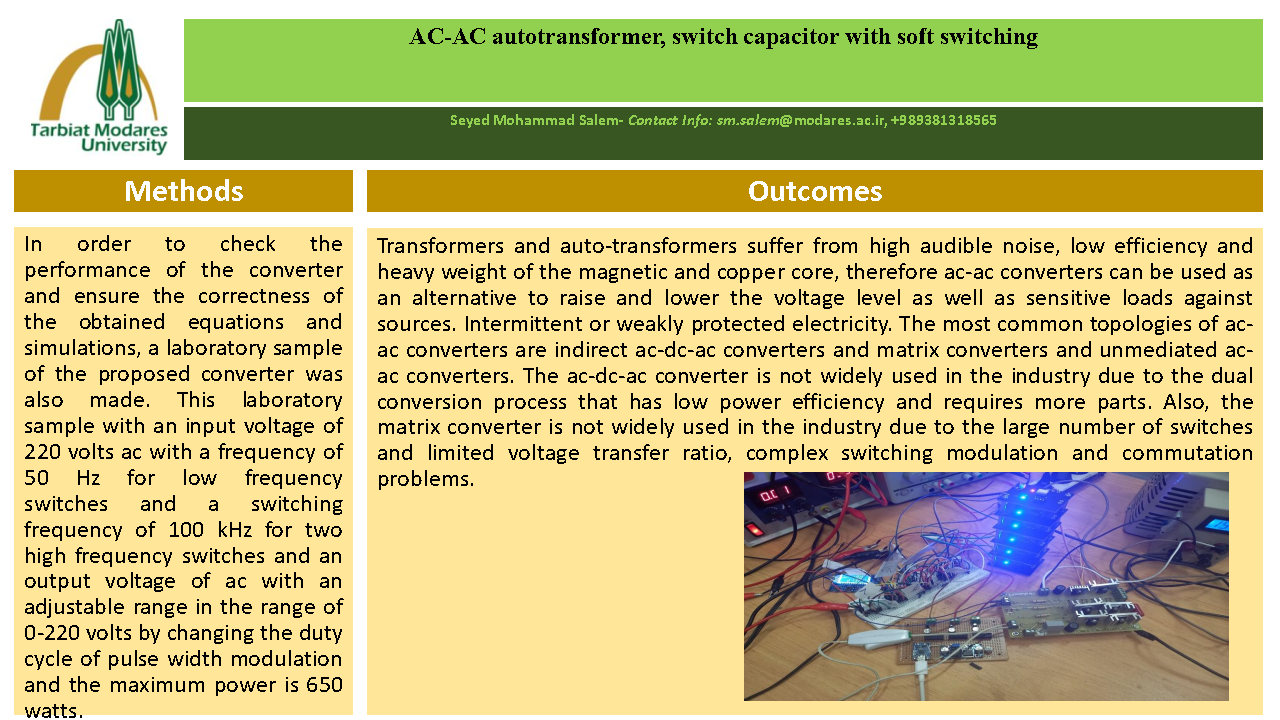 Tarbiat Modares University

AC-AC autotransformer, switch capacitor with soft switching

Seyed Mohammad Salem- Contact Info: sm.salem@modares.ac.ir, +989381318565

Methods

In order to check the performance of the converter and ensure the correctness of the obtained equations and simulations, a laboratory sample of the proposed converter was also made. This laboratory sample with an input voltage of 220 volts ac with a frequency of 50 Hz for low frequency switches and a switching frequency of 100 kHz for two high frequency switches and an output voltage of ac with an adjustable range in the range of 0-220 volts by changing the duty cycle of pulse width modulation and the maximum power is 650 watts.

Outcomes

Transformers and auto-transformers suffer from high audible noise, low efficiency and heavy weight of the magnetic and copper core, therefore ac-ac converters can be used as an alternative to raise and lower the voltage level as well as sensitive loads against sources. Intermittent or weakly protected electricity. The most common topologies of ac-ac converters are indirect ac-dc-ac converters and matrix converters and unmediated ac-ac converters. The ac-dc-ac converter is not widely used in the industry due to the dual conversion process that has low power efficiency and requires more parts. Also, the matrix converter is not widely used in the industry due to the large number of switches and limited voltage transfer ratio, complex switching modulation and commutation problems.